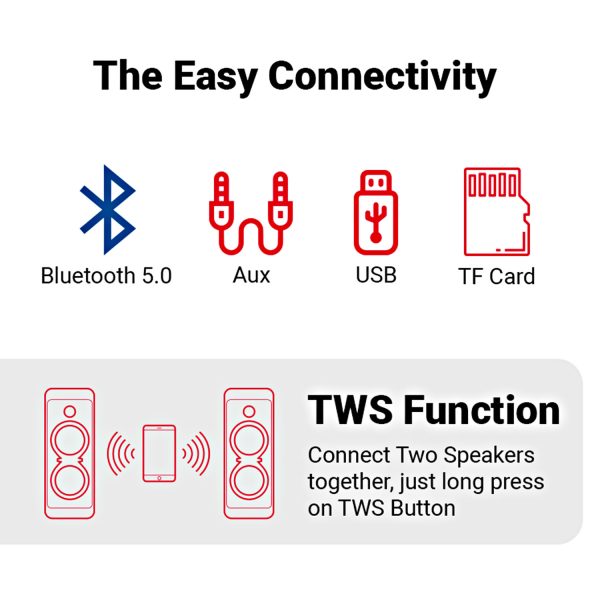 The Easy Connectivity

Bluetooth 5.0

Aux

USB

TF Card

TWS Function

Connect Two Speakers together, just long press on TWS Button